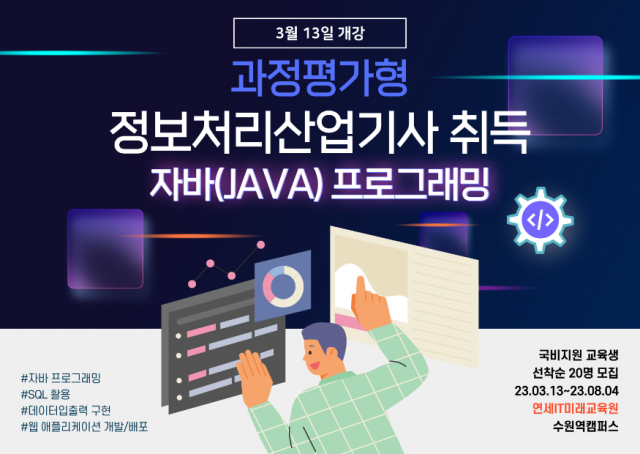 3월 13일 개강

과정평가형
정보처리산업기사 취득
자바(JAVA) 프로그래밍

</>

#자바 프로그래밍
#SQL 활용
#데이터입출력 구현
#웹 애플리케이션 개발/배포

국비지원 교육생
선착순 20명 모집
23.03.13~23.08.04
연세IT미래교육원
수원역캠퍼스